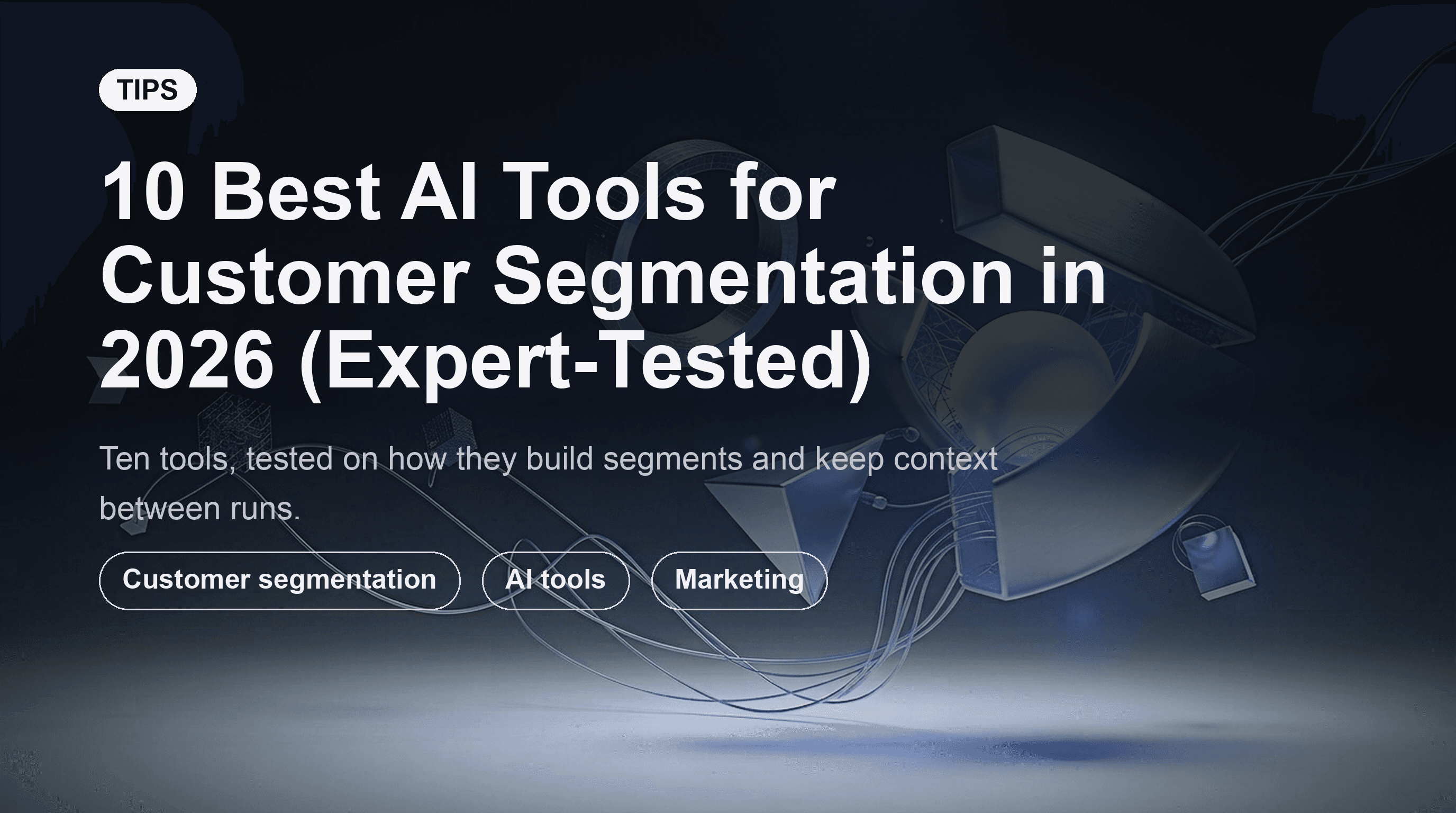 TIPS

10 Best AI Tools for Customer Segmentation in 2026 (Expert-Tested)

Ten tools, tested on how they build segments and keep context between runs.

Customer segmentation

AI tools

Marketing